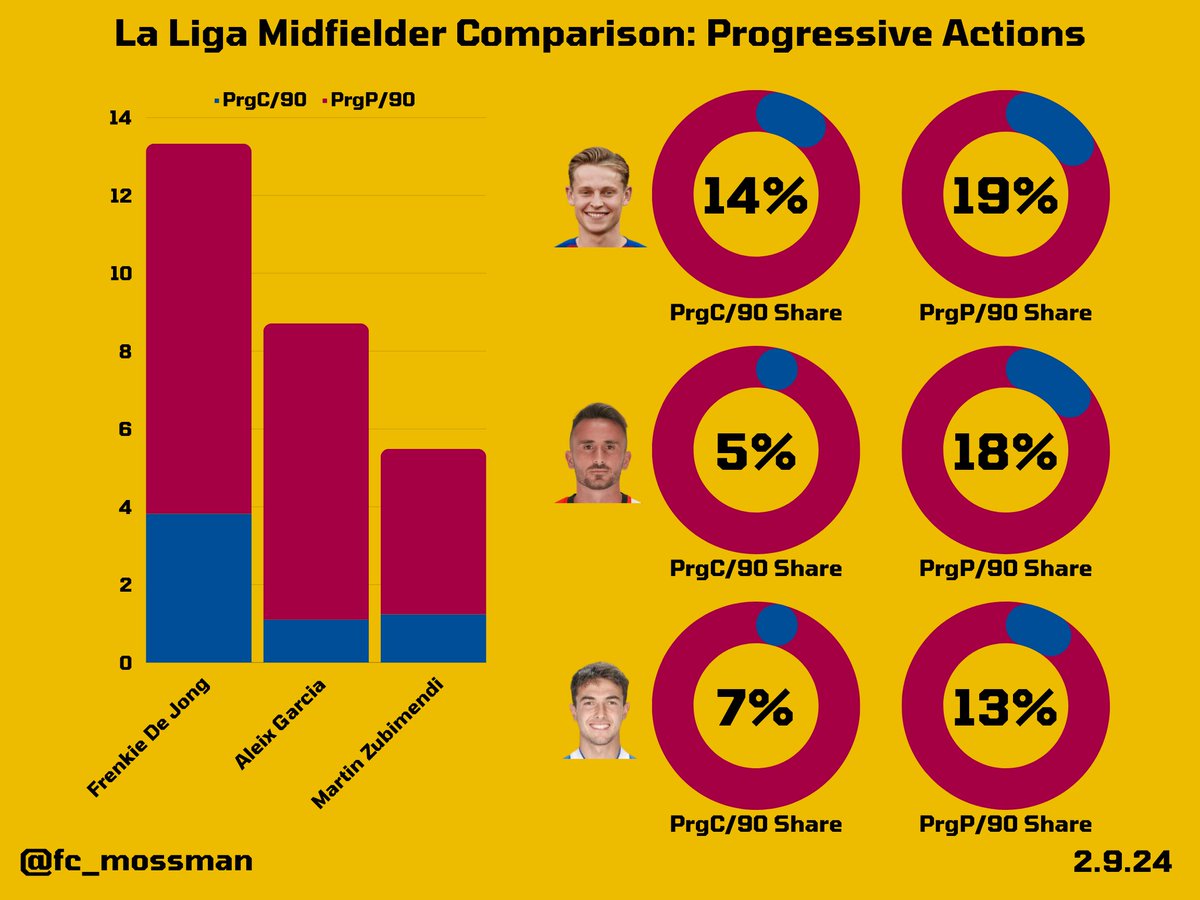 La Liga Midfielder Comparison: Progressive Actions

PrgC/90 PrgP/90

14
12
10
8
6
4
2
0

Frenkie De Jong
Aleix Garcia
Martin Zubimendi

14%
PrgC/90 Share
19%
PrgP/90 Share

5%
PrgC/90 Share
18%
PrgP/90 Share

7%
PrgC/90 Share
13%
PrgP/90 Share

@fc_mossman
2.9.24